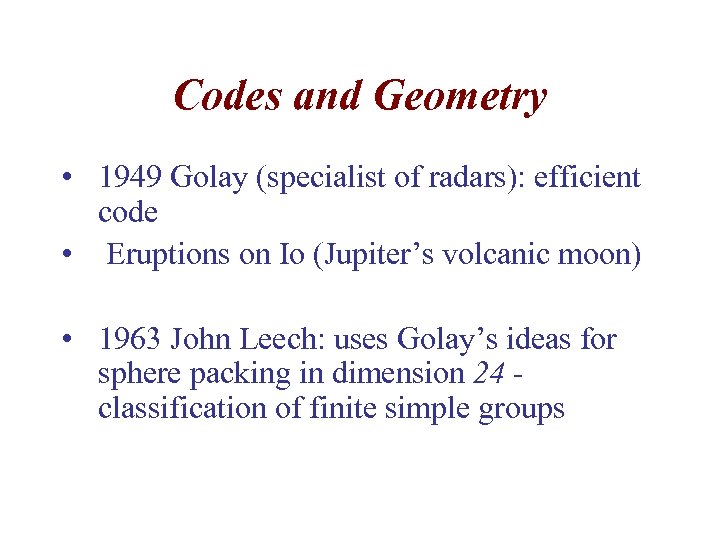 Codes and Geometry

• 1949 Golay (specialist of radars): efficient code
• Eruptions on Io (Jupiter's volcanic moon)

• 1963 John Leech: uses Golay's ideas for sphere packing in dimension 24 - classification of finite simple groups